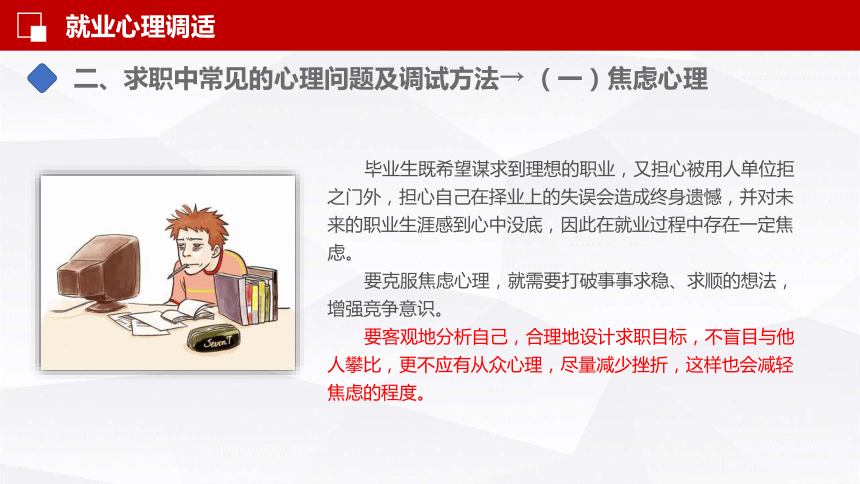 就业心理调适

二、求职中常见的心理问题及调试方法→（一）焦虑心理

Seven7

毕业生既希望谋求到理想的职业，又担心被用人单位拒之门外，担心自己在择业上的失误会造成终身遗憾，并对未来的职业生涯感到心中没底，因此在就业过程中存在一定焦虑。

要克服焦虑心理，就需要打破事事求稳、求顺的想法，增强竞争意识。

要客观地分析自己，合理地设计求职目标，不盲目与他人攀比，更不应有从众心理，尽量减少挫折，这样也会减轻焦虑的程度。